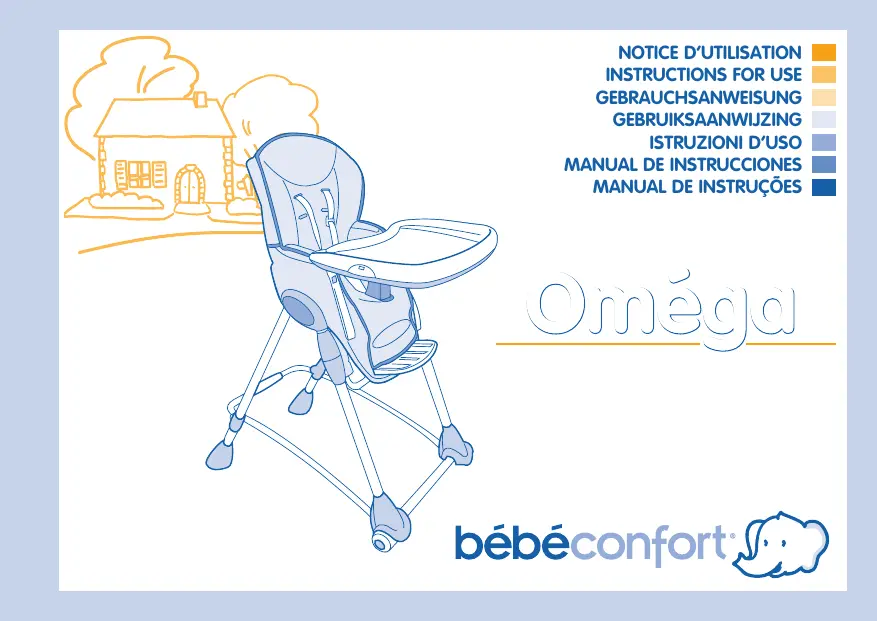 NOTICE D'UTILISATION
INSTRUCTIONS FOR USE
GEBRAUCHSANWEISUNG
GEBRUIKSAANWIJZING
ISTRUZIONI D'USO
MANUAL DE INSTRUCCIONES
MANUAL DE INSTRUÇÕES

Oméga

bébéconfort